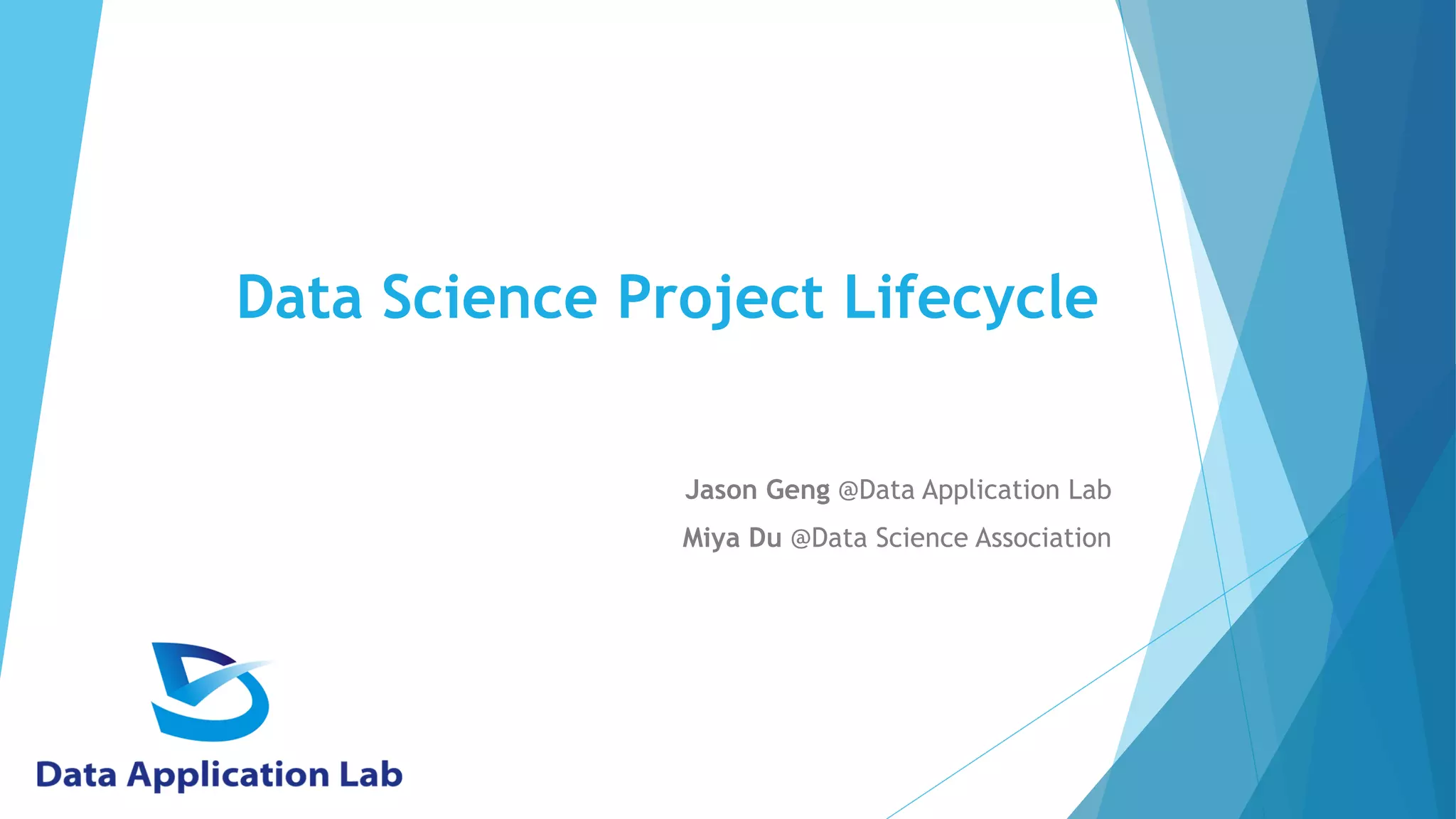 Data Science Project Lifecycle

Jason Geng @Data Application Lab
Miya Du @Data Science Association

Data Application Lab